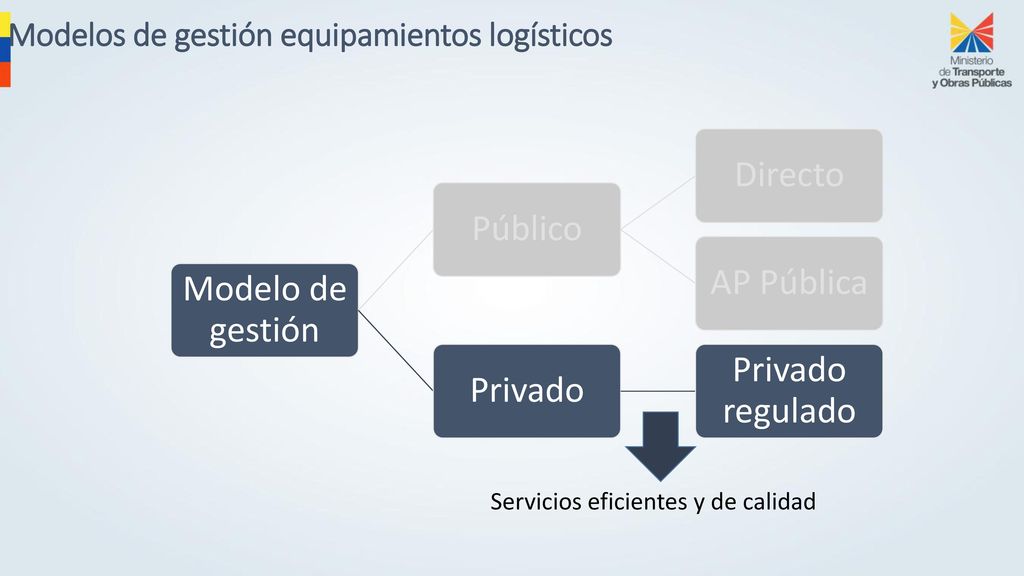 Modelos de gestión equipamientos logísticos

Ministerio de Transporte y Obras Públicas

Modelo de gestión

Público

Directo

AP Pública

Privado

Privado regulado

Servicios eficientes y de calidad